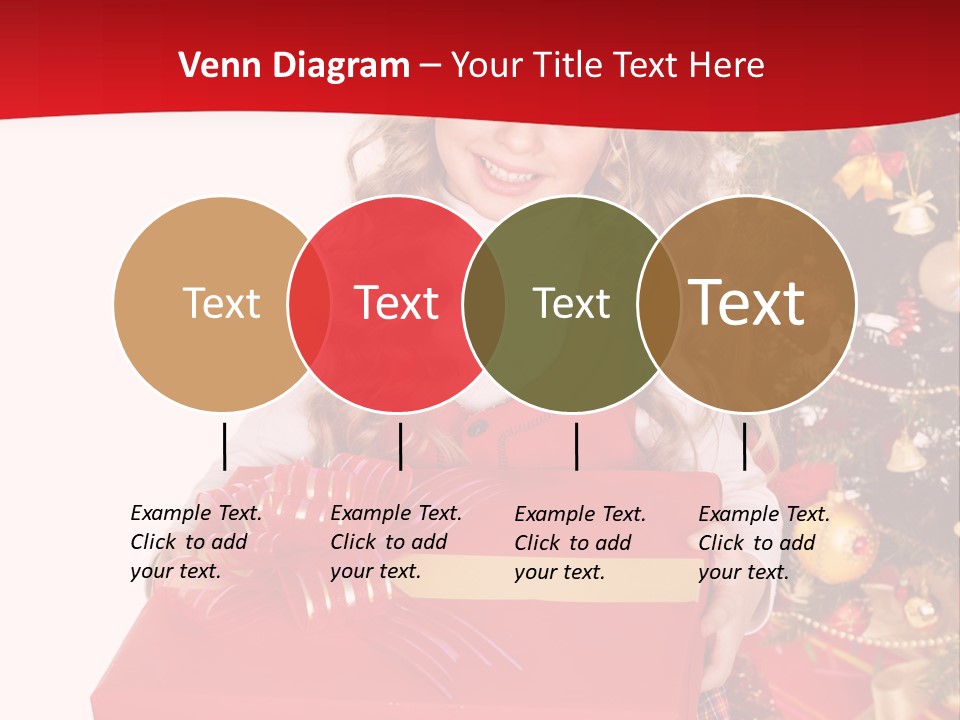 Venn Diagram – Your Title Text Here

Text

Text

Text

Text

Example Text. Click to add your text.

Example Text. Click to add your text.

Example Text. Click to add your text.

Example Text. Click to add your text.